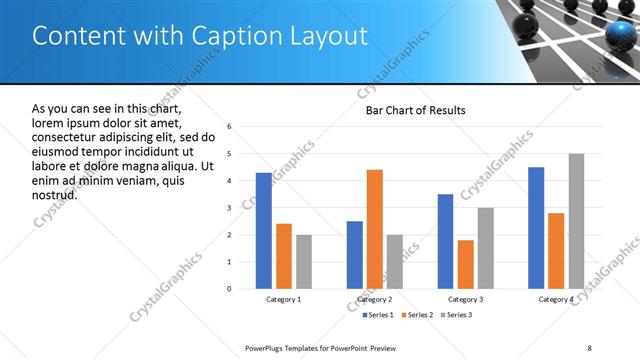 Content with Caption Layout

As you can see in this chart, lorem ipsum dolor sit amet, consectetur adipiscing elit, sed do eiusmod tempor incididunt ut labore et dolore magna aliqua. Ut enim ad minim veniam, quis nostrud.

Bar Chart of Results

6
5
4
3
2
1
0

Category 1
Category 2
Category 3
Category 4

Series 1 Series 2 Series 3

CrystalGraphics

PowerPlugs Templates for PowerPoint Preview

8